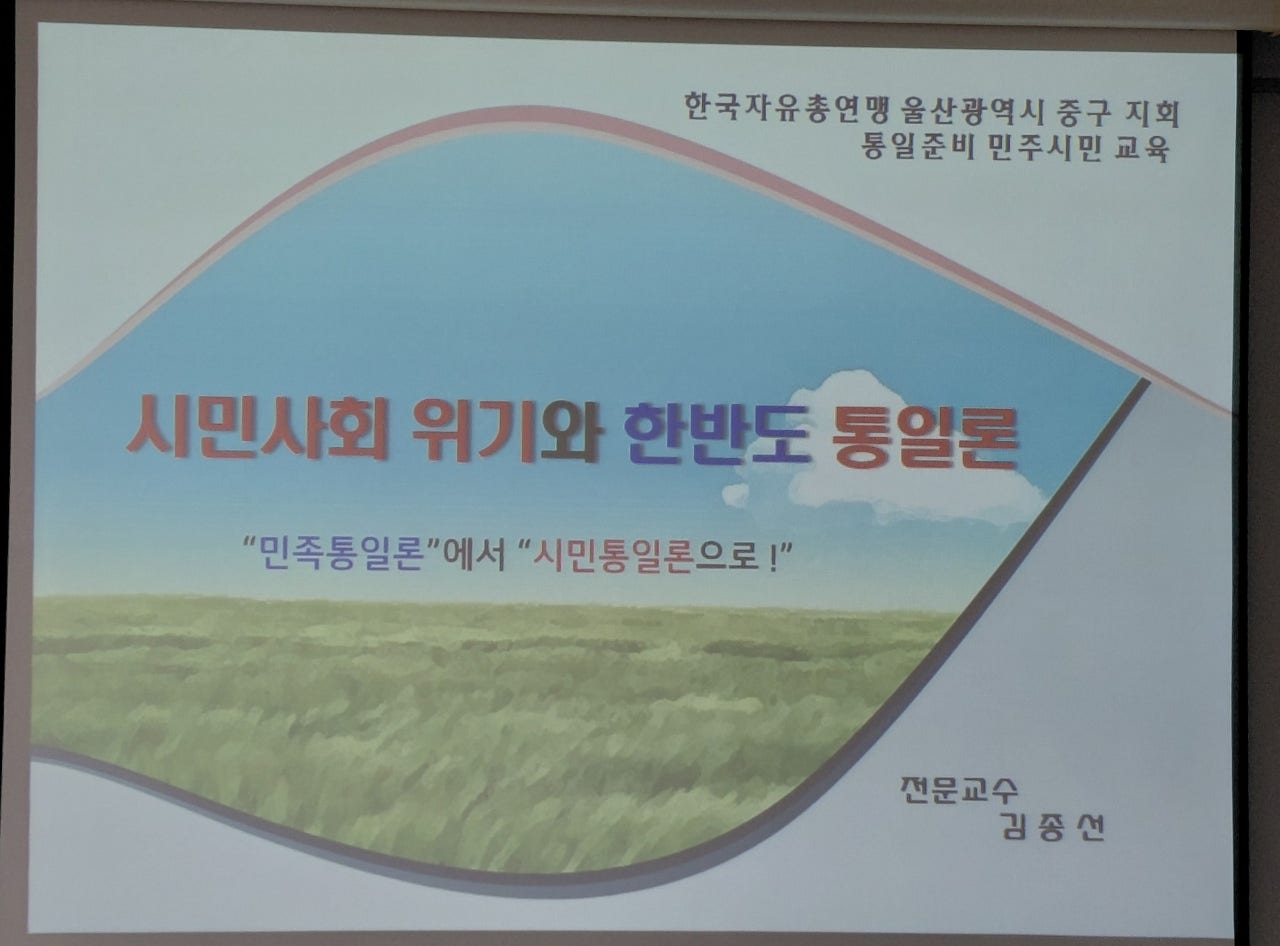 한국자유총연맹 울산광역시 중구 지회
통일준비 민주시민 교육

시민사회 위기와 한반도 통일론

"민족통일론"에서 "시민통일론으로 !"

전문교수
김종선